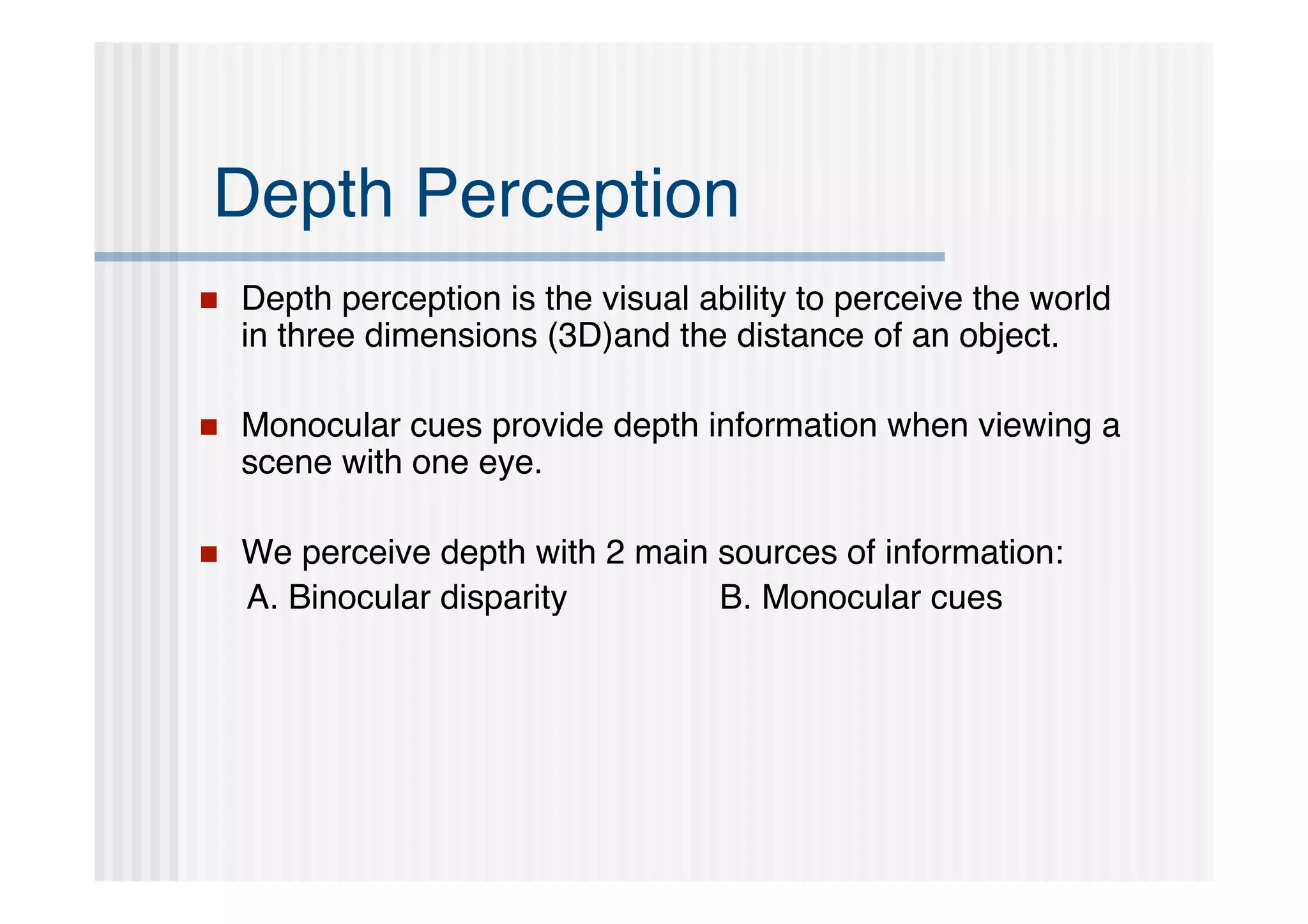 Depth Perception

Depth perception is the visual ability to perceive the world in three dimensions (3D)and the distance of an object.

Monocular cues provide depth information when viewing a scene with one eye.

We perceive depth with 2 main sources of information:
A. Binocular disparity B. Monocular cues